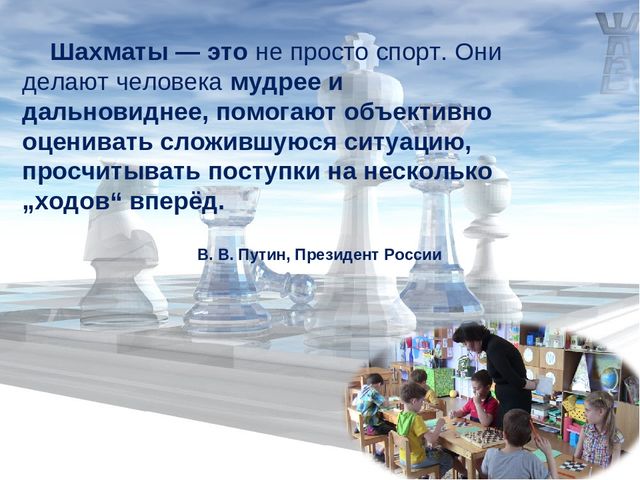 Шахматы — это не просто спорт. Они делают человека мудрее и дальновиднее, помогают объективно оценивать сложившуюся ситуацию, просчитывать поступки на несколько „ходов“ вперёд.

В. В. Путин, Президент России